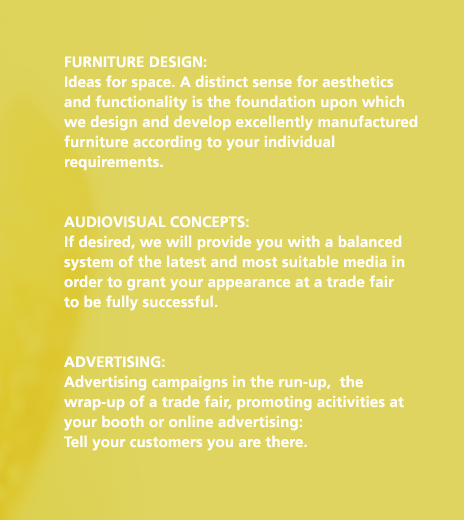 FURNITURE DESIGN:
Ideas for space. A distinct sense for aesthetics and functionality is the foundation upon which we design and develop excellently manufactured furniture according to your individual requirements.

AUDIOVISUAL CONCEPTS:
If desired, we will provide you with a balanced system of the latest and most suitable media in order to grant your appearance at a trade fair to be fully successful.

ADVERTISING:
Advertising campaigns in the run-up, the wrap-up of a trade fair, promoting acitivities at your booth or online advertising:
Tell your customers you are there.